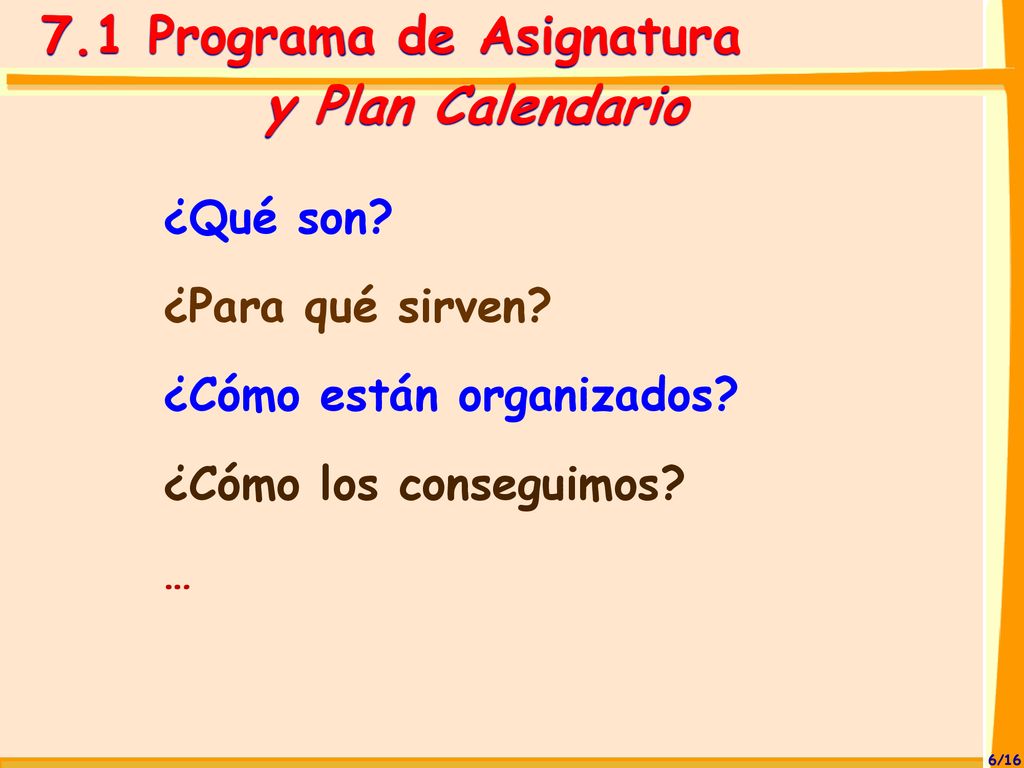 7.1 Programa de Asignatura y Plan Calendario

¿Qué son?

¿Para qué sirven?

¿Cómo están organizados?

¿Cómo los conseguimos?

…

6/16